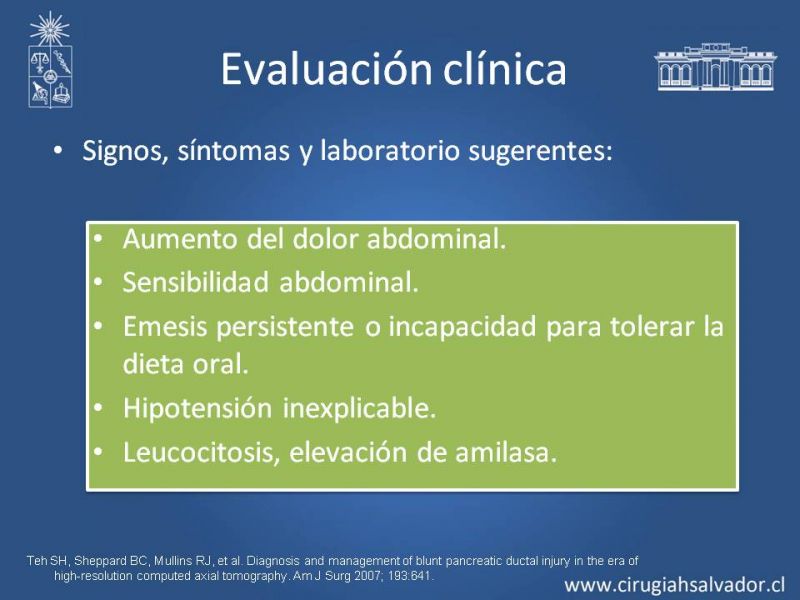 Evaluación clínica

• Signos, síntomas y laboratorio sugerentes:

• Aumento del dolor abdominal.
• Sensibilidad abdominal.
• Emesis persistente o incapacidad para tolerar la dieta oral.
• Hipotensión inexplicable.
• Leucocitosis, elevación de amilasa.

Teh SH, Sheppard BC, Mullins RJ, et al. Diagnosis and management of blunt pancreatic ductal injury in the era of high-resolution computed axial tomography. Am J Surg 2007; 193:641.

www.cirugiahsalvador.cl